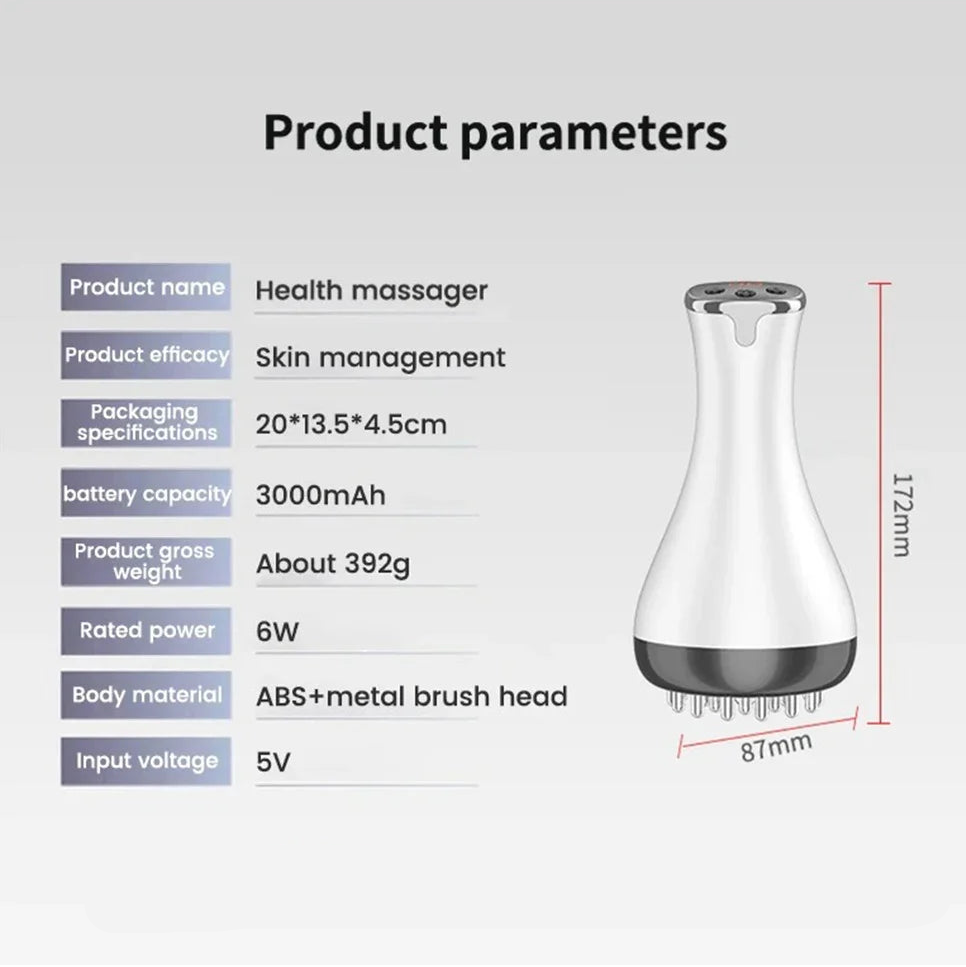 Product parameters

| Product name | Health massager |
|---|---|
| Product efficacy | Skin management |
| Packaging specifications | 20*13.5*4.5cm |
| battery capacity | 3000mAh |
| Product gross weight | About 392g |
| Rated power | 6W |
| Body material | ABS+metal brush head |
| Input voltage | 5V |

172mm

87mm